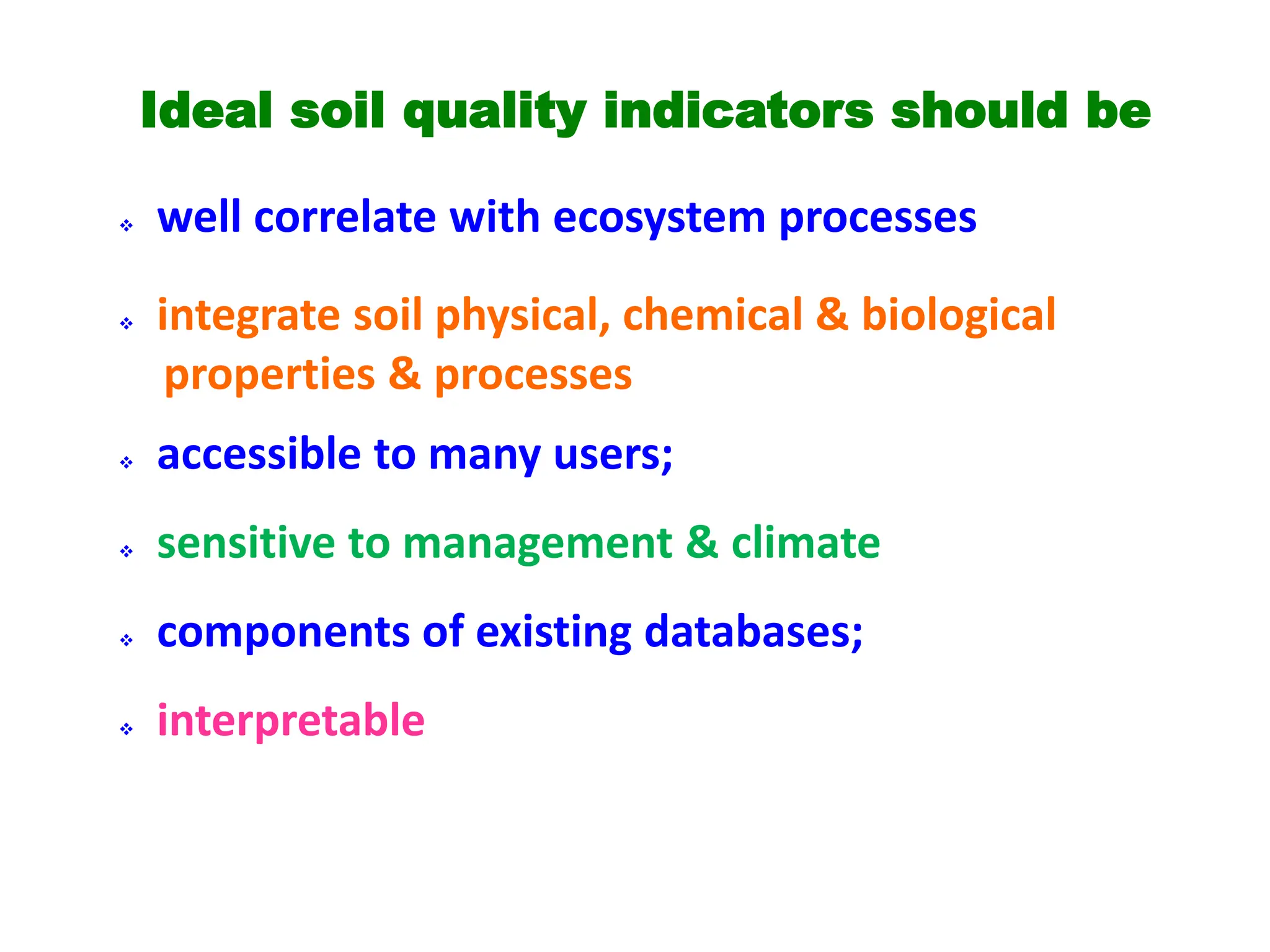 Ideal soil quality indicators should be

❖ well correlate with ecosystem processes

❖ integrate soil physical, chemical & biological properties & processes

❖ accessible to many users;

❖ sensitive to management & climate

❖ components of existing databases;

❖ interpretable